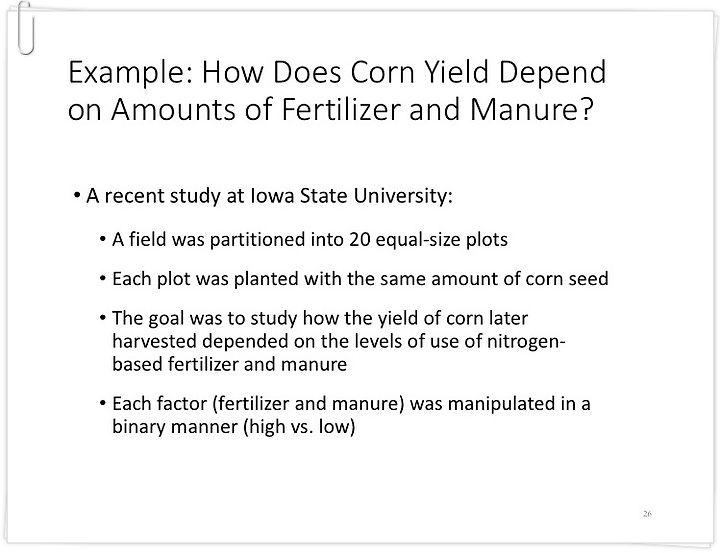 Example: How Does Corn Yield Depend on Amounts of Fertilizer and Manure?

• A recent study at Iowa State University:

• A field was partitioned into 20 equal-size plots

• Each plot was planted with the same amount of corn seed

• The goal was to study how the yield of corn later harvested depended on the levels of use of nitrogen-based fertilizer and manure

• Each factor (fertilizer and manure) was manipulated in a binary manner (high vs. low)

26